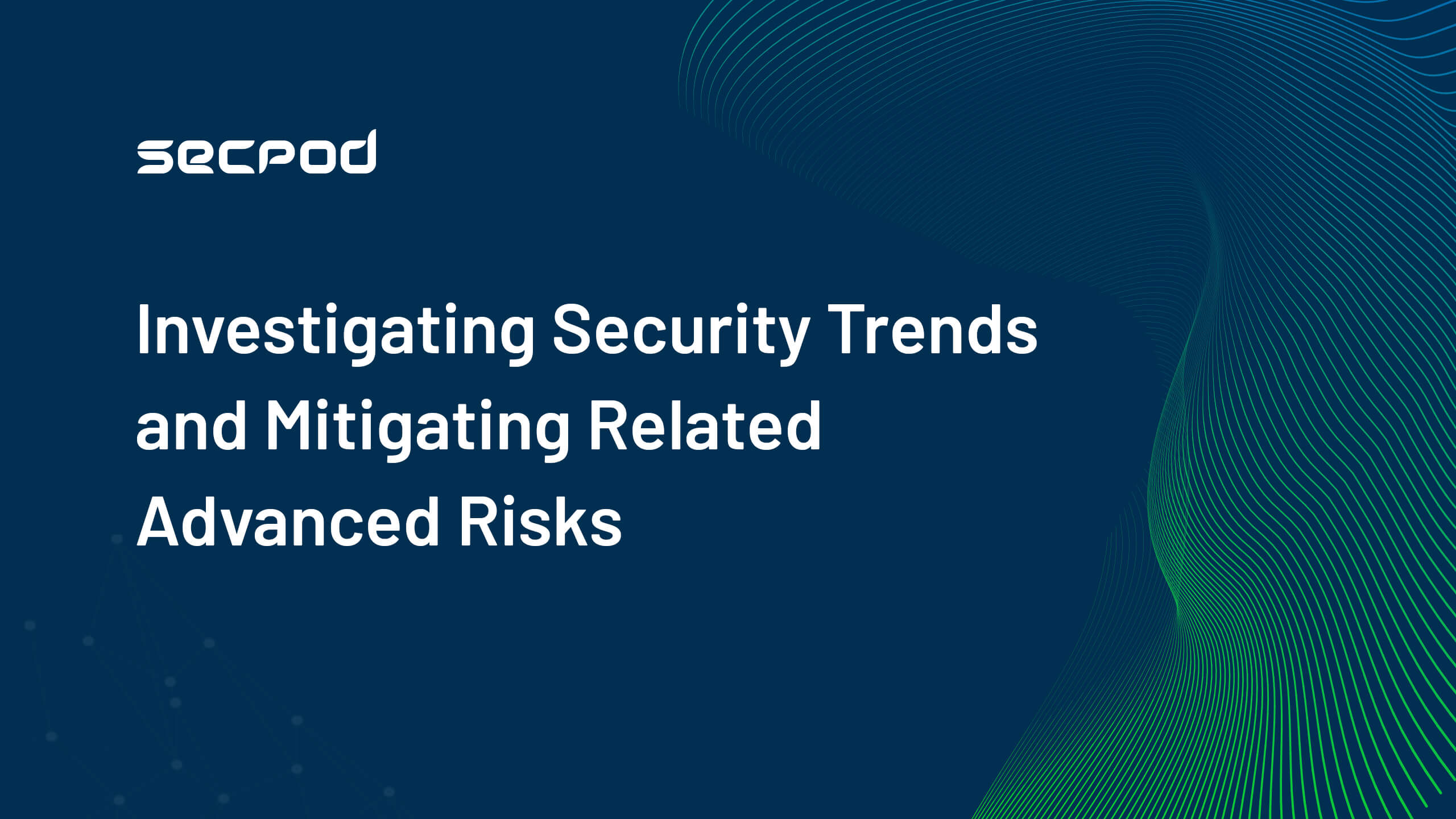 secpod

Investigating Security Trends and Mitigating Related Advanced Risks